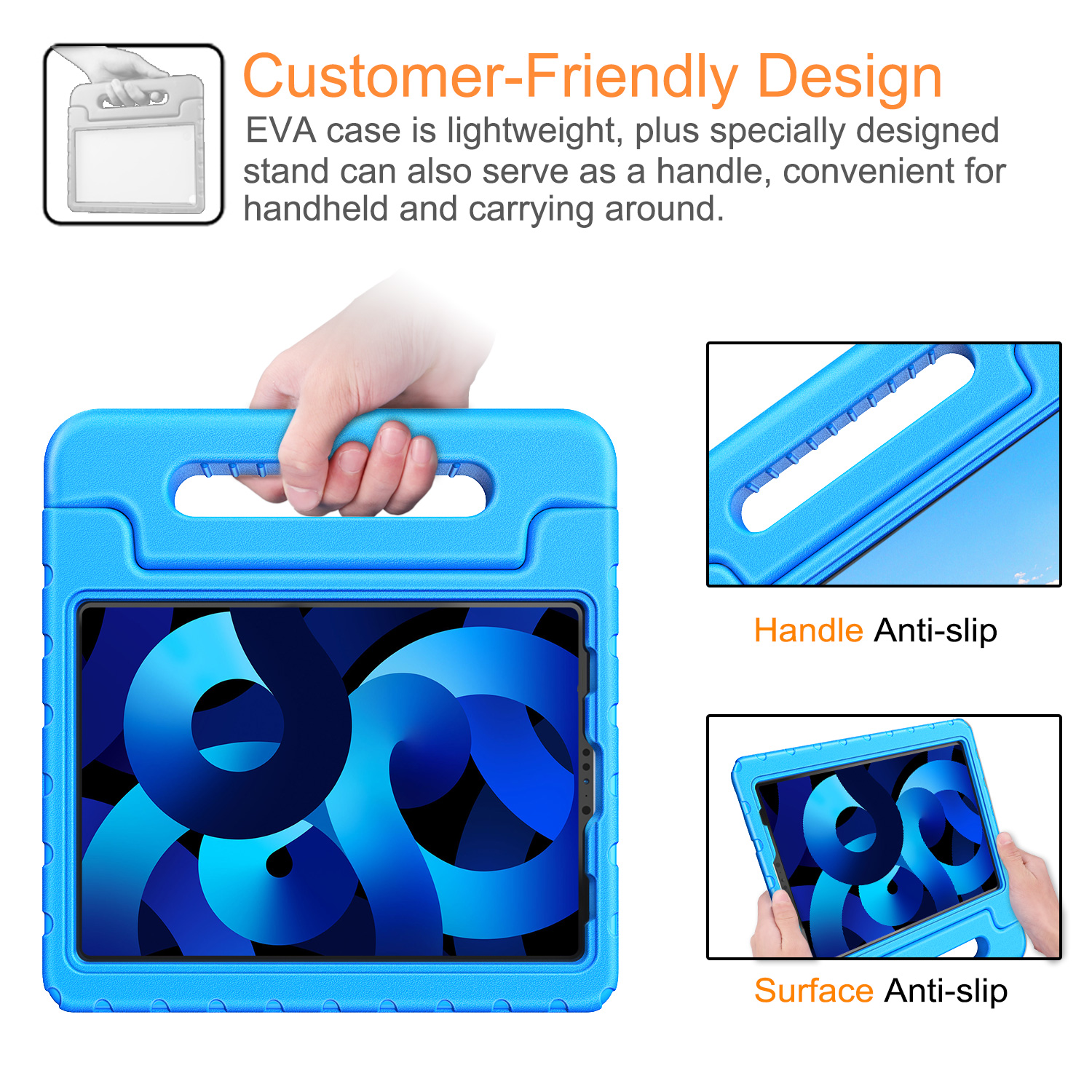 Customer-Friendly Design
EVA case is lightweight, plus specially designed stand can also serve as a handle, convenient for handheld and carrying around.

Handle Anti-slip

Surface Anti-slip